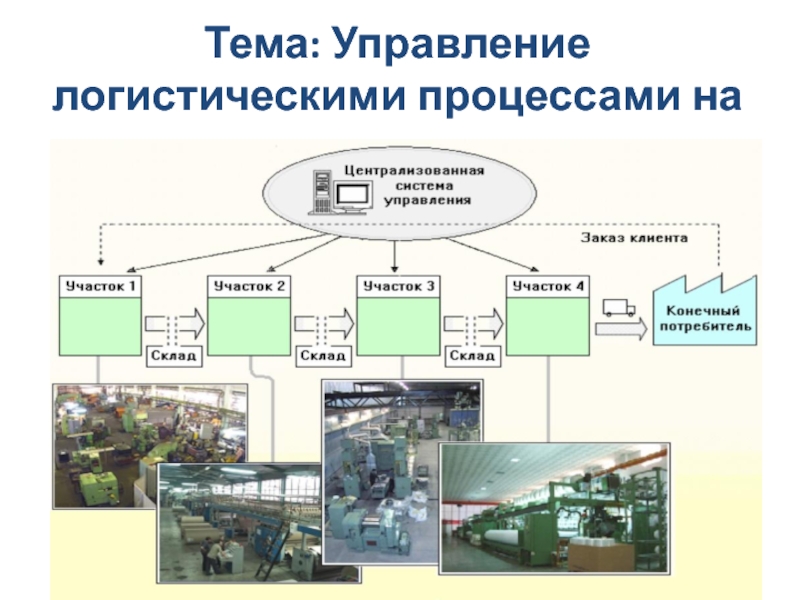 Тема: Управление логистическими процессами на

Централизованная система управления

Заказ клиента

Участок 1

Участок 2

Участок 3

Участок 4

Склад

Склад

Склад

Конечный потребитель